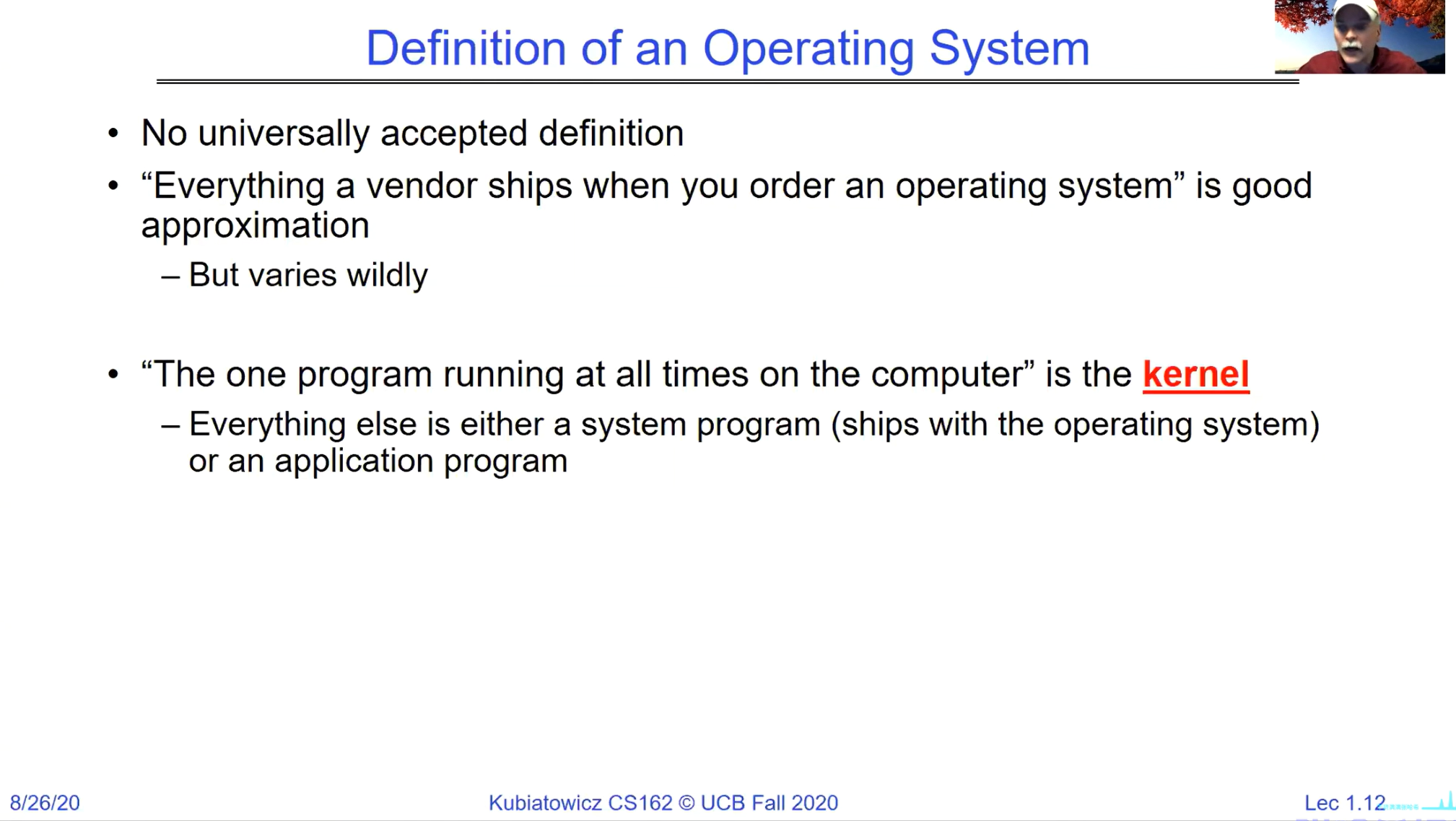 Definition of an Operating System

• No universally accepted definition
• “Everything a vendor ships when you order an operating system” is good approximation
– But varies wildly

• “The one program running at all times on the computer” is the kernel
– Everything else is either a system program (ships with the operating system) or an application program

8/26/20

Kubiatowicz CS162 © UCB Fall 2020

Lec 1.12